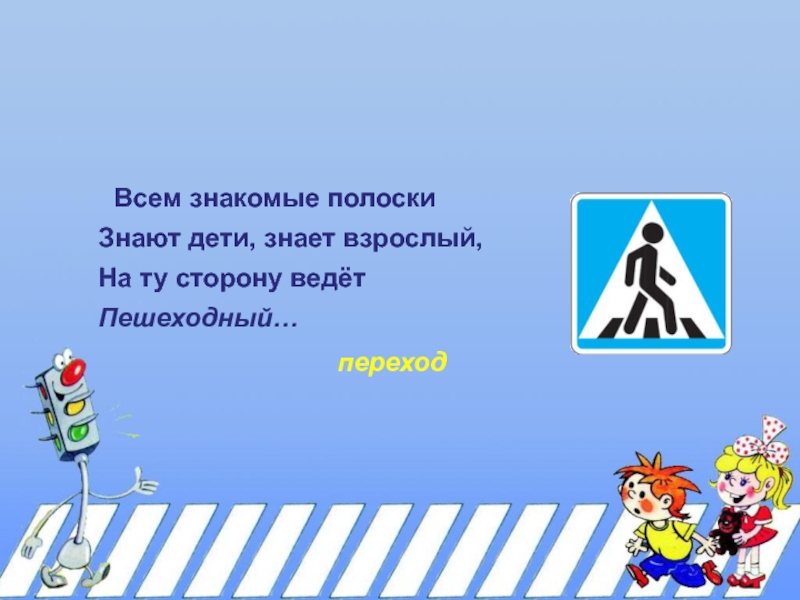 Всем знакомые полоски
Знают дети, знает взрослый,
На ту сторону ведёт
Пешеходный…

переход